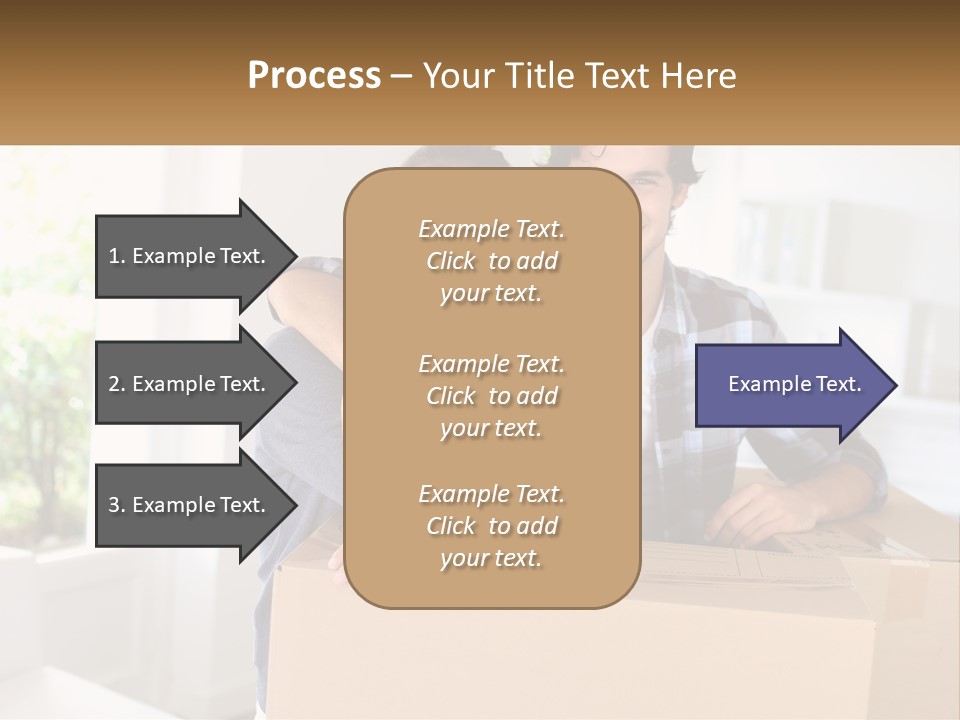 Process – Your Title Text Here

1. Example Text.

2. Example Text.

3. Example Text.

Example Text. Click to add your text.

Example Text. Click to add your text.

Example Text. Click to add your text.

Example Text.